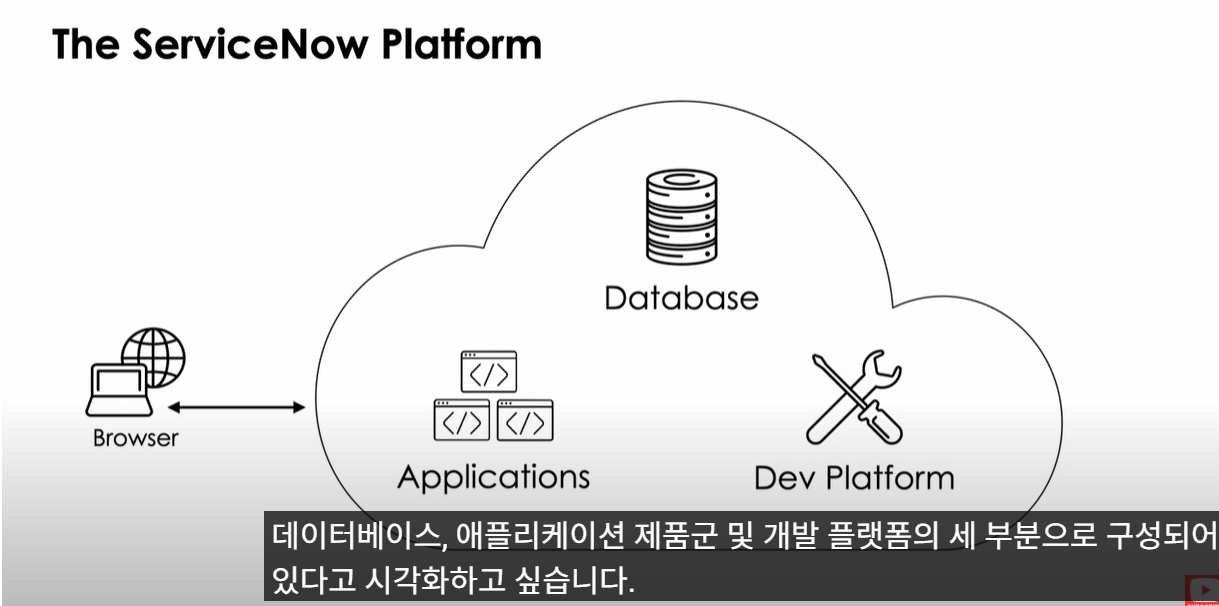 The ServiceNow Platform

Database

Browser

Applications

Dev Platform

데이터베이스, 애플리케이션 제품군 및 개발 플랫폼의 세 부분으로 구성되어 있다고 시각화하고 싶습니다.